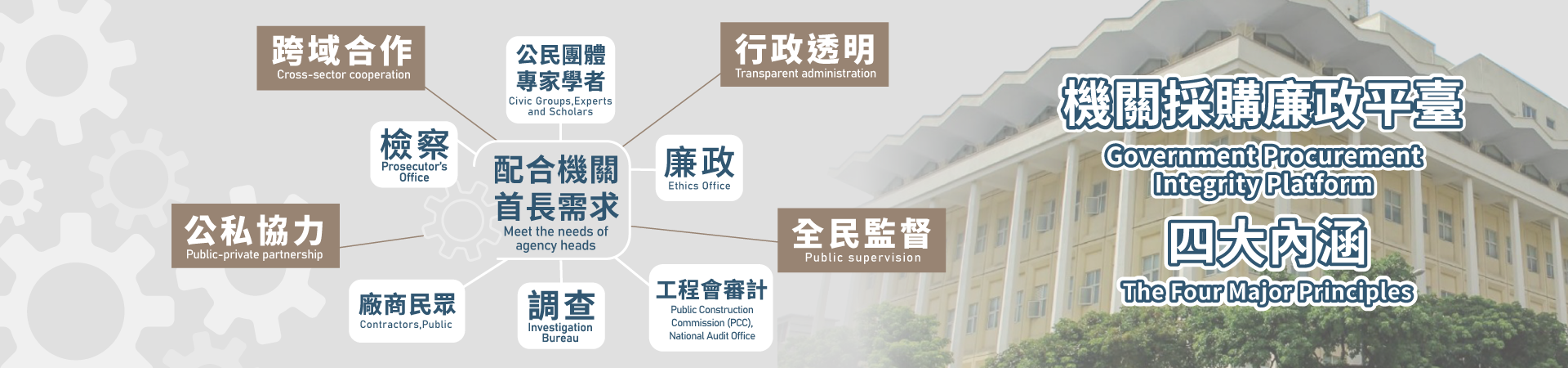 跨域合作
Cross-sector cooperation

公民團體
專家學者
Civic Groups,Experts and Scholars

行政透明
Transparent administration

檢察
Prosecutor's Office

配合機關
首長需求
Meet the needs of agency heads

廉政
Ethics Office

公私協力
Public-private partnership

全民監督
Public supervision

廠商民眾
Contractors,Public

調查
Investigation Bureau

工程會審計
Public Construction Commission (PCC), National Audit Office

機關採購廉政平臺
Government Procurement Integrity Platform
四大內涵
The Four Major Principles